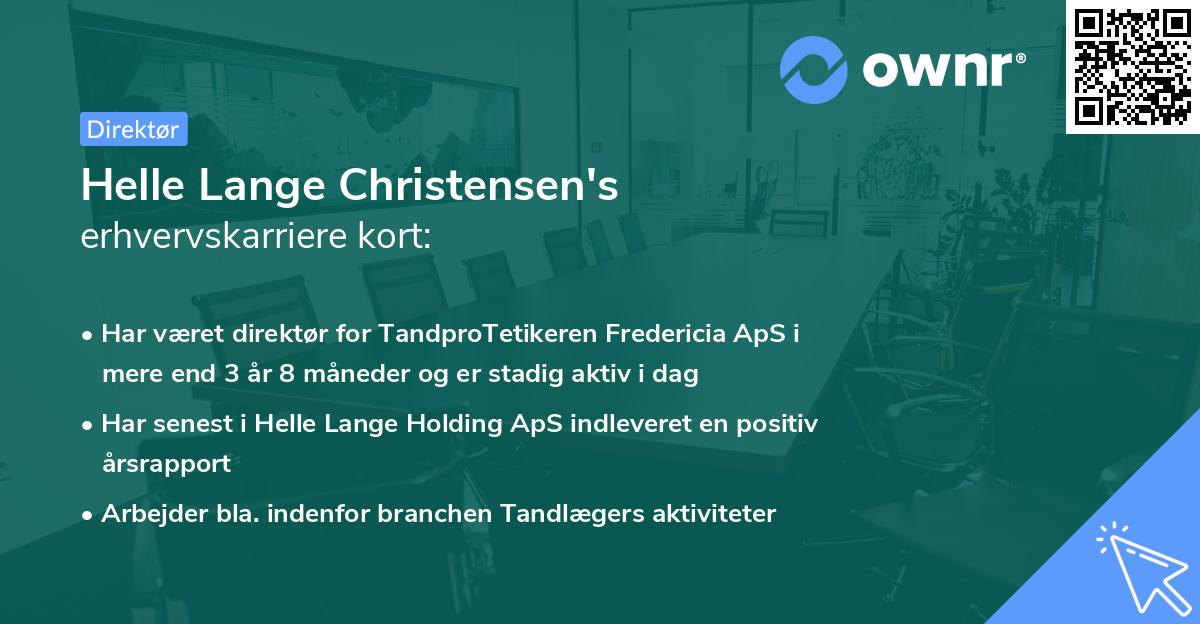 ownr®

Direktør

Helle Lange Christensen's
erhvervskarriere kort:

• Har været direktør for TandproTetikeren Fredericia ApS i mere end 3 år 8 måneder og er stadig aktiv i dag

• Har senest i Helle Lange Holding ApS indleveret en positiv årsrapport

• Arbejder bla. indenfor branchen Tandlægers aktiviteter